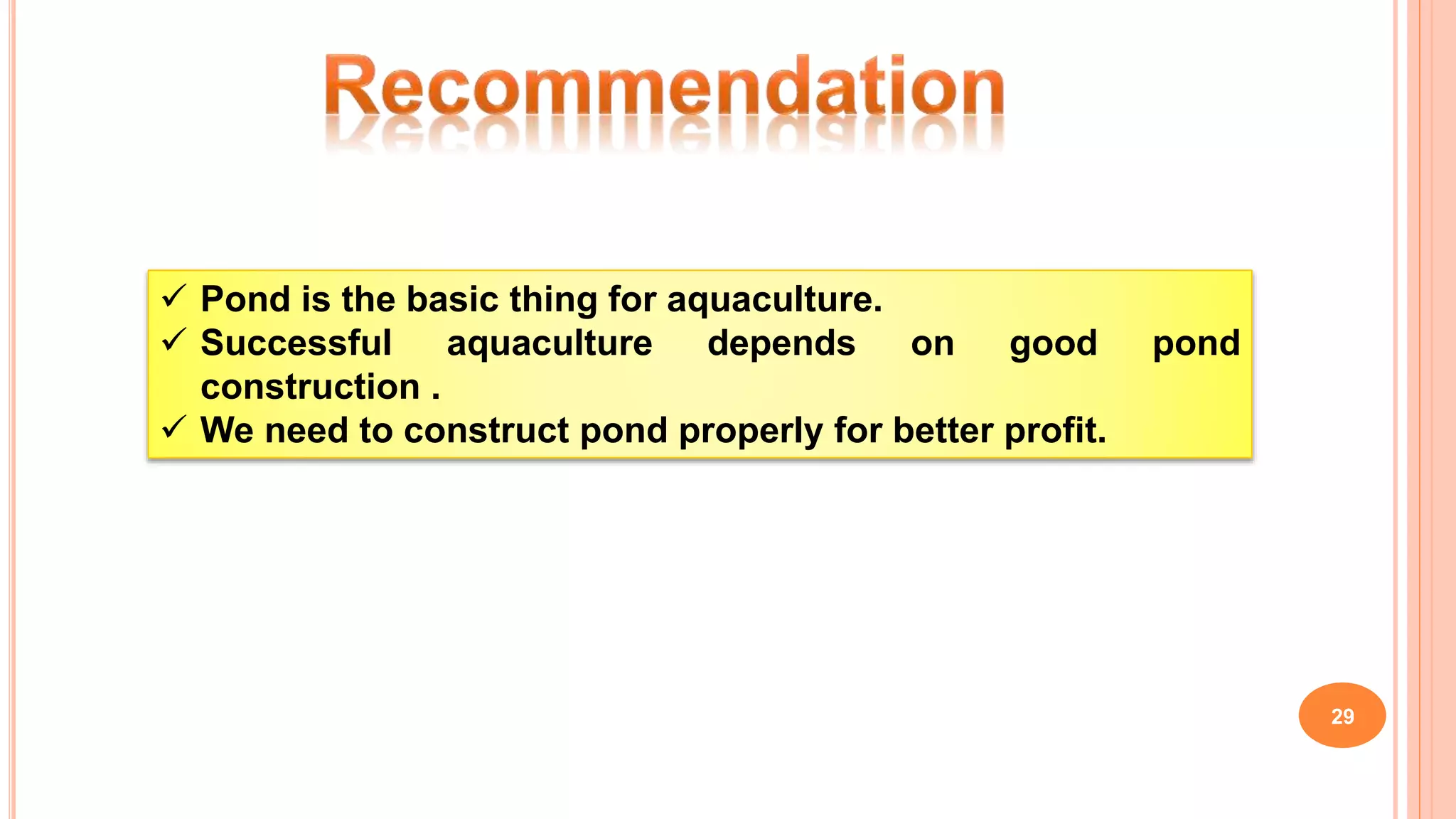 Recommendation

✓ Pond is the basic thing for aquaculture.
✓ Successful aquaculture depends on good pond construction .
✓ We need to construct pond properly for better profit.

29